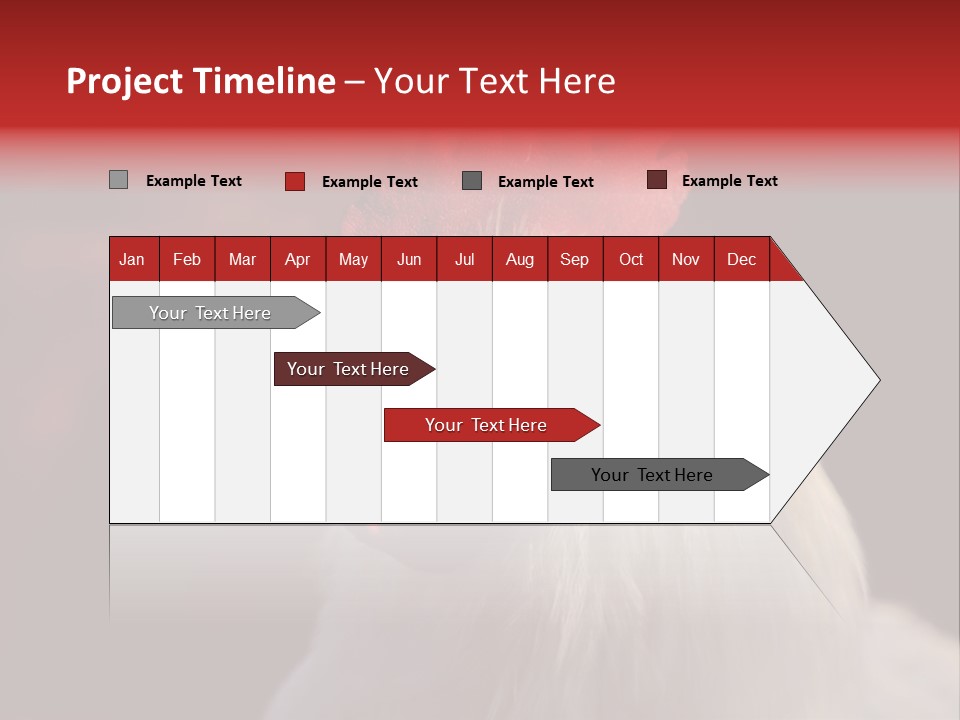 Project Timeline – Your Text Here

Example Text
Example Text
Example Text
Example Text

| Jan | Feb | Mar | Apr | May | Jun | Jul | Aug | Sep | Oct | Nov | Dec |
|---|---|---|---|---|---|---|---|---|---|---|---|

Your Text Here
Your Text Here
Your Text Here
Your Text Here